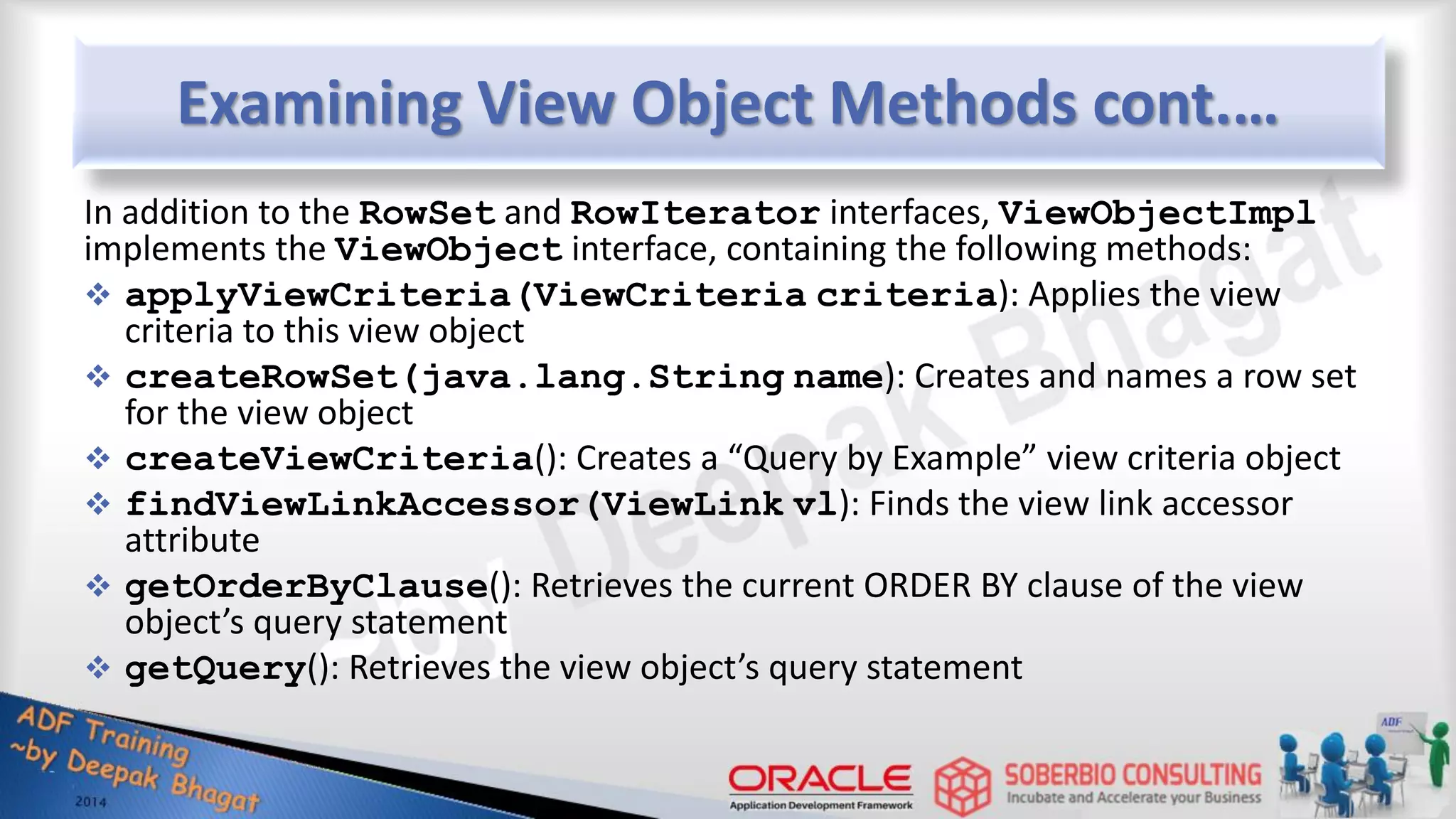 Examining View Object Methods cont….

In addition to the RowSet and RowIterator interfaces, ViewObjectImpl implements the ViewObject interface, containing the following methods:

❖ applyViewCriteria(ViewCriteria criteria): Applies the view criteria to this view object

❖ createRowSet(java.lang.String name): Creates and names a row set for the view object

❖ createViewCriteria(): Creates a “Query by Example” view criteria object

❖ findViewLinkAccessor(ViewLink vl): Finds the view link accessor attribute

❖ getOrderByClause(): Retrieves the current ORDER BY clause of the view object’s query statement

❖ getQuery(): Retrieves the view object’s query statement

~by Deepak Bhagat

ADF Training ~by Deepak Bhagat 2014

ORACLE Application Development Framework

SOBERBIO CONSULTING Incubate and Accelerate your Business

ADF